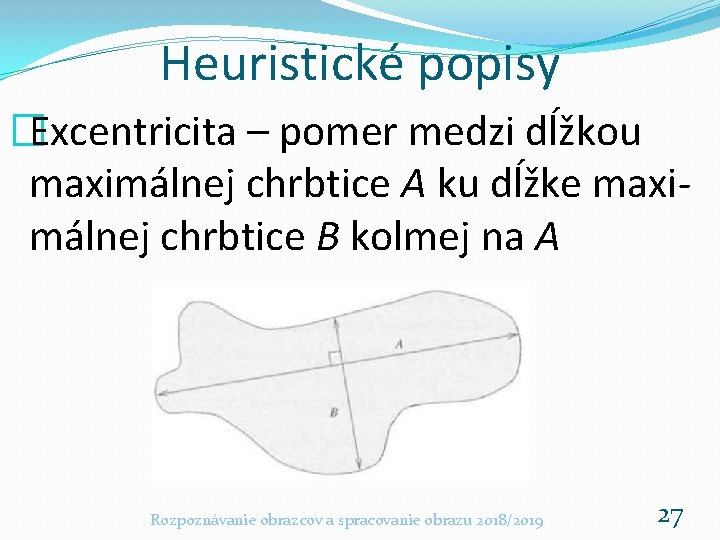 Heuristické popisy

Excentricita – pomer medzi dĺžkou maximálnej chrbtice $A$ ku dĺžke maximálnej chrbtice $B$ kolmej na $A$

A

B

Rozpoznávanie obrazcov a spracovanie obrazu 2018/2019

27